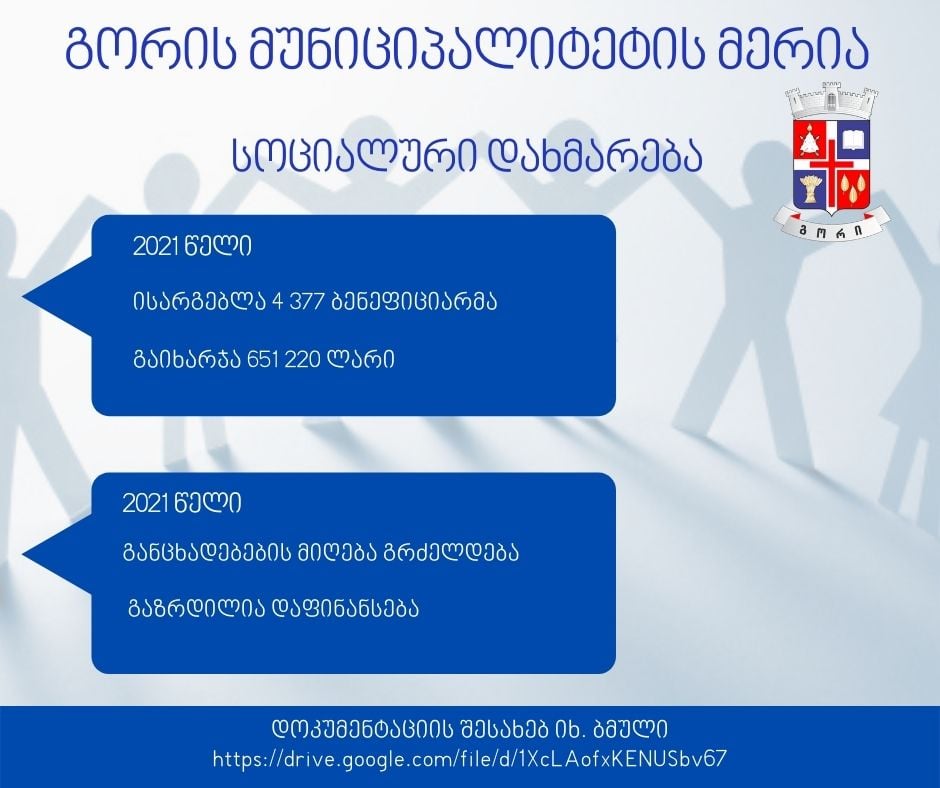 გორის მუნიციპალიტეტის მერია

სოციალური დახმარება

გორი

2021 წელი

ისარგებლა 4 377 ბენეფიციარმა

გაიხარჯა 651 220 ლარი

2021 წელი

განცხადებების მიღება გრძელდება

გაზრდილია დაფინანსება

დოკუმენტაციის შესახებ იხ. ბმული
https://drive.google.com/file/d/1XcLAofxKENUSbv67